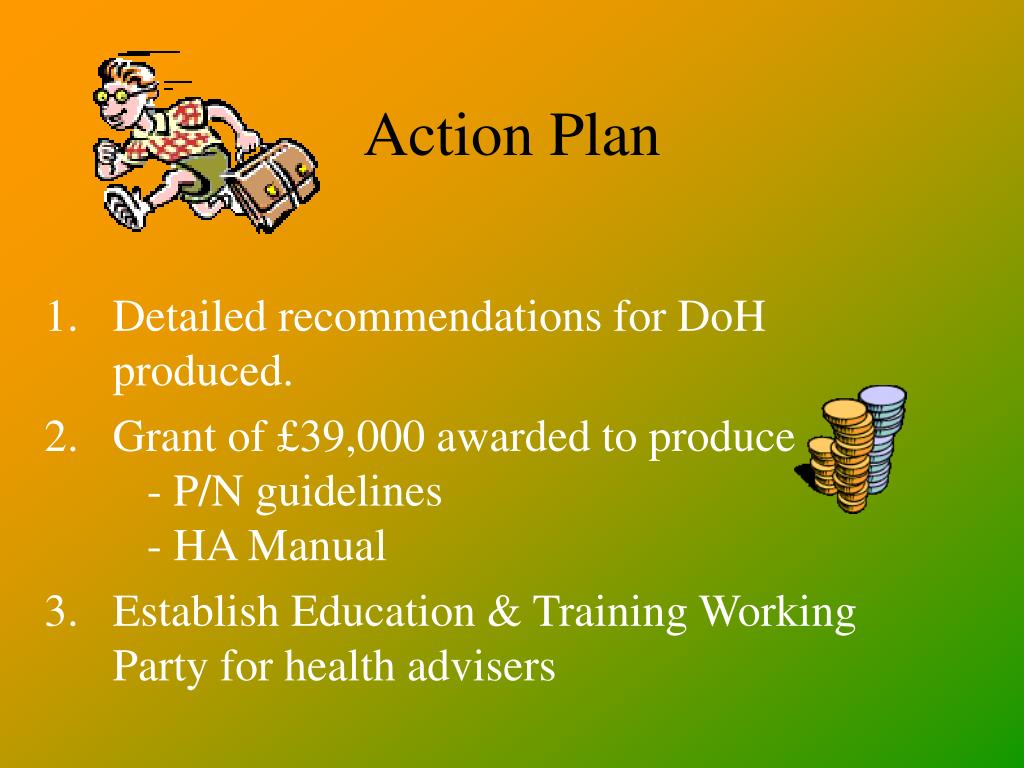 Action Plan

1. Detailed recommendations for DoH produced.
2. Grant of £39,000 awarded to produce
- P/N guidelines
- HA Manual
3. Establish Education & Training Working Party for health advisers